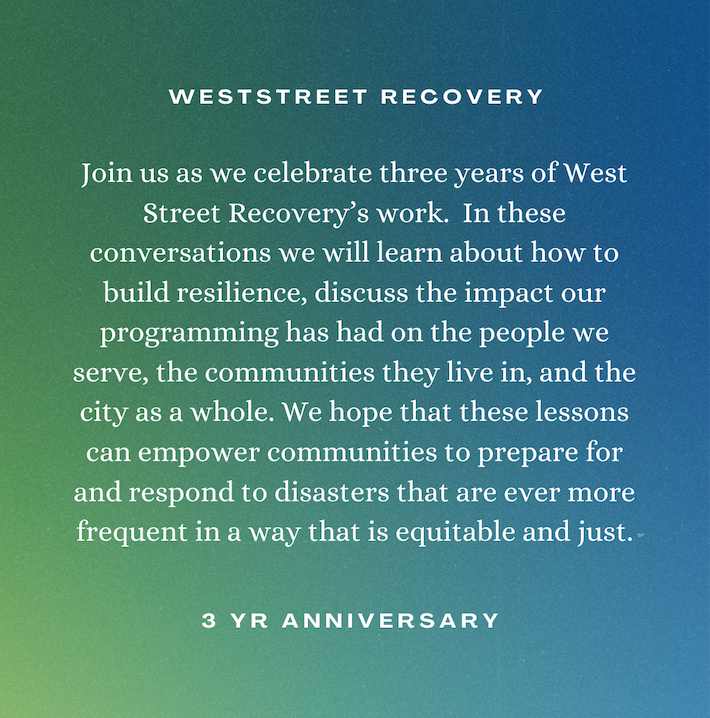 WESTSTREET RECOVERY

Join us as we celebrate three years of West Street Recovery's work. In these conversations we will learn about how to build resilience, discuss the impact our programming has had on the people we serve, the communities they live in, and the city as a whole. We hope that these lessons can empower communities to prepare for and respond to disasters that are ever more frequent in a way that is equitable and just.

3 YR ANNIVERSARY